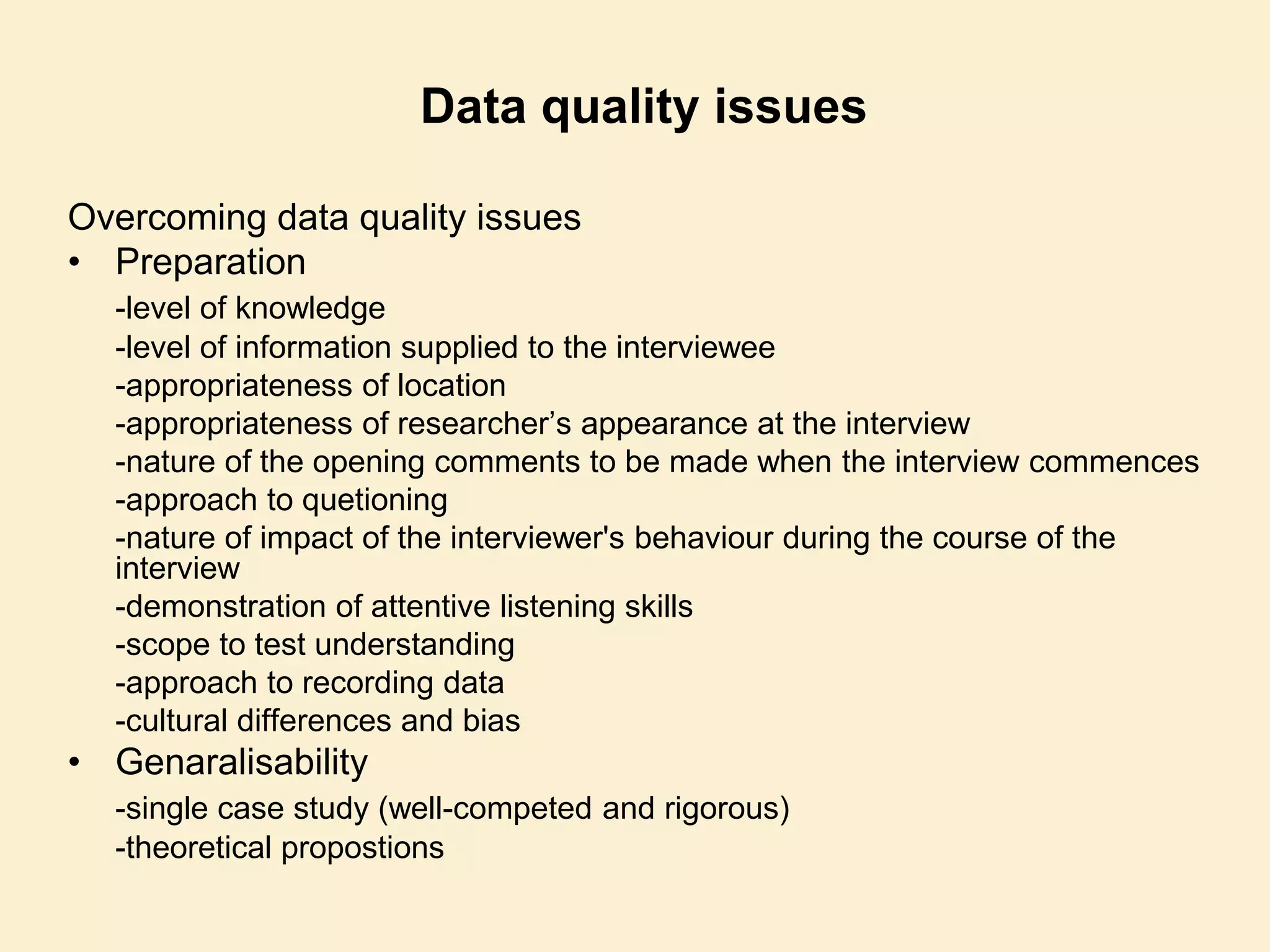 Data quality issues

Overcoming data quality issues

• Preparation

-level of knowledge
-level of information supplied to the interviewee
-appropriateness of location
-appropriateness of researcher’s appearance at the interview
-nature of the opening comments to be made when the interview commences
-approach to quetioning
-nature of impact of the interviewer's behaviour during the course of the interview
-demonstration of attentive listening skills
-scope to test understanding
-approach to recording data
-cultural differences and bias

• Genaralisability

-single case study (well-competed and rigorous)
-theoretical propostions